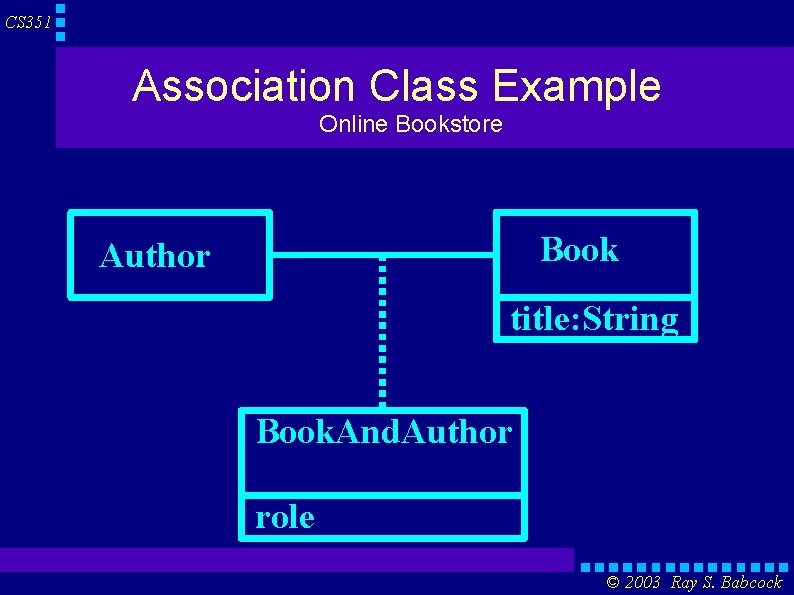 CS351

Association Class Example
Online Bookstore

Author

Book

title:String

BookAndAuthor

role

© 2003 Ray S. Babcock